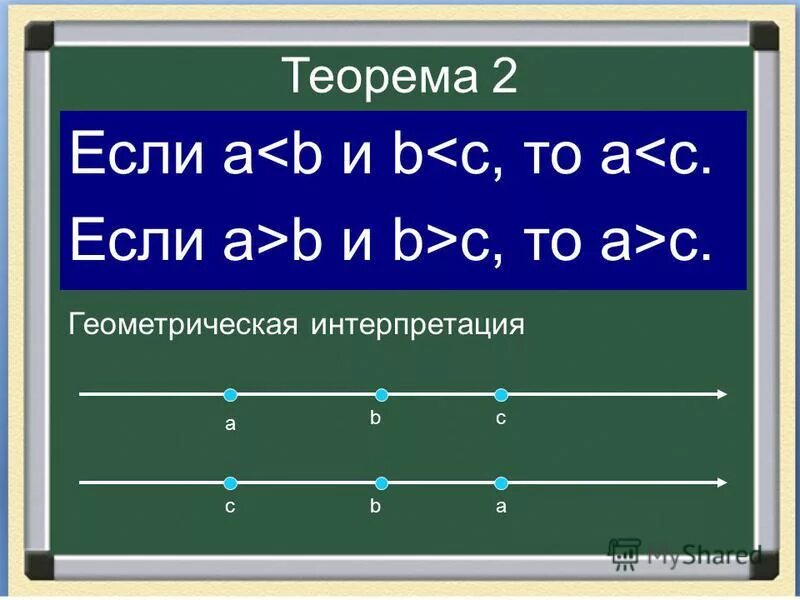 Теорема 2

Если $a<b$ и $b<c$, то $a<c$.

Если $a>b$ и $b>c$, то $a>c$.

Геометрическая интерпретация

a b c

c b a

MyShared